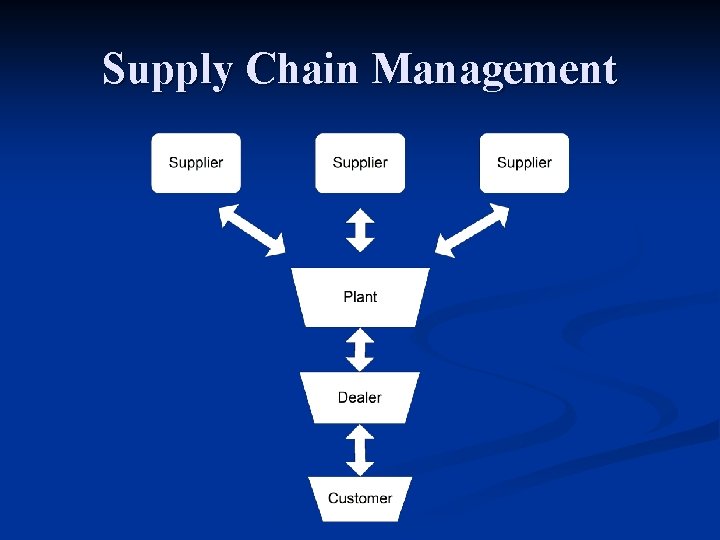 Supply Chain Management

Supplier

Supplier

Supplier

Plant

Dealer

Customer